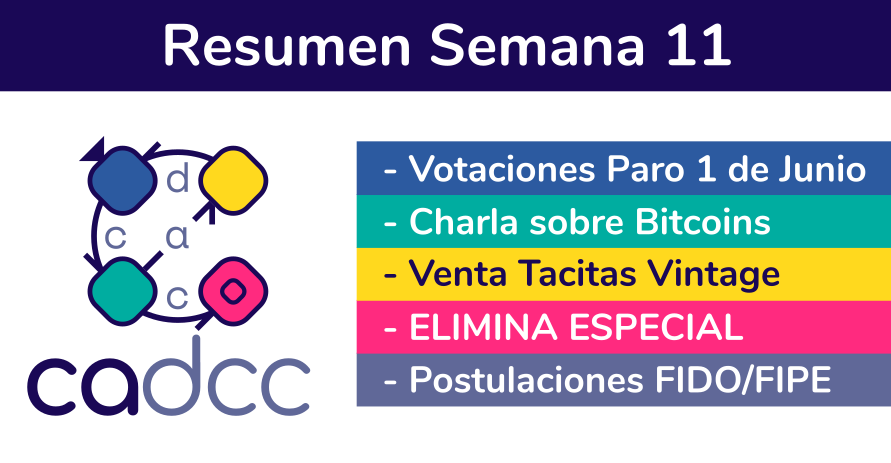 Resumen Semana 11

d
c a
c

cadcc

- Votaciones Paro 1 de Junio
- Charla sobre Bitcoins
- Venta Tacitas Vintage
- ELIMINA ESPECIAL
- Postulaciones FIDO/FIPE